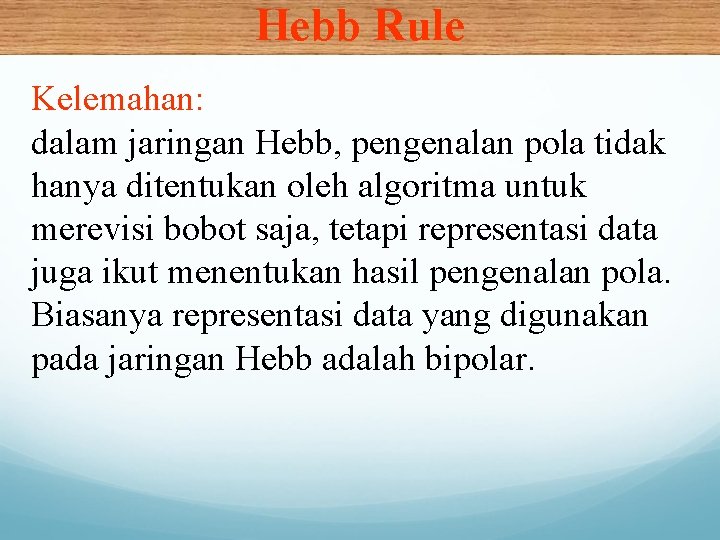 Hebb Rule

Kelemahan:
dalam jaringan Hebb, pengenalan pola tidak hanya ditentukan oleh algoritma untuk merevisi bobot saja, tetapi representasi data juga ikut menentukan hasil pengenalan pola. Biasanya representasi data yang digunakan pada jaringan Hebb adalah bipolar.